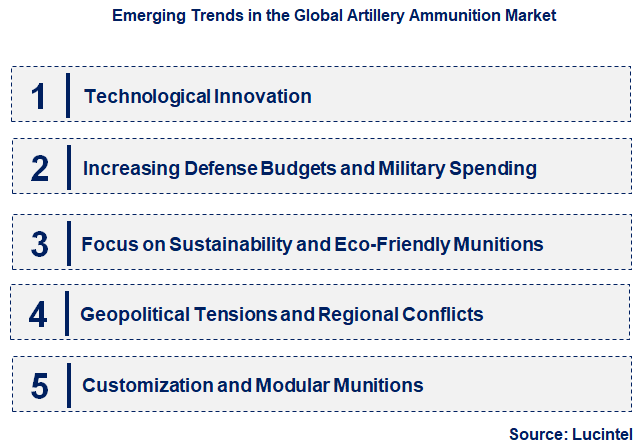 Emerging Trends in the Global Artillery Ammunition Market

1 Technological Innovation

2 Increasing Defense Budgets and Military Spending

3 Focus on Sustainability and Eco-Friendly Munitions

4 Geopolitical Tensions and Regional Conflicts

5 Customization and Modular Munitions

Source: Lucintel